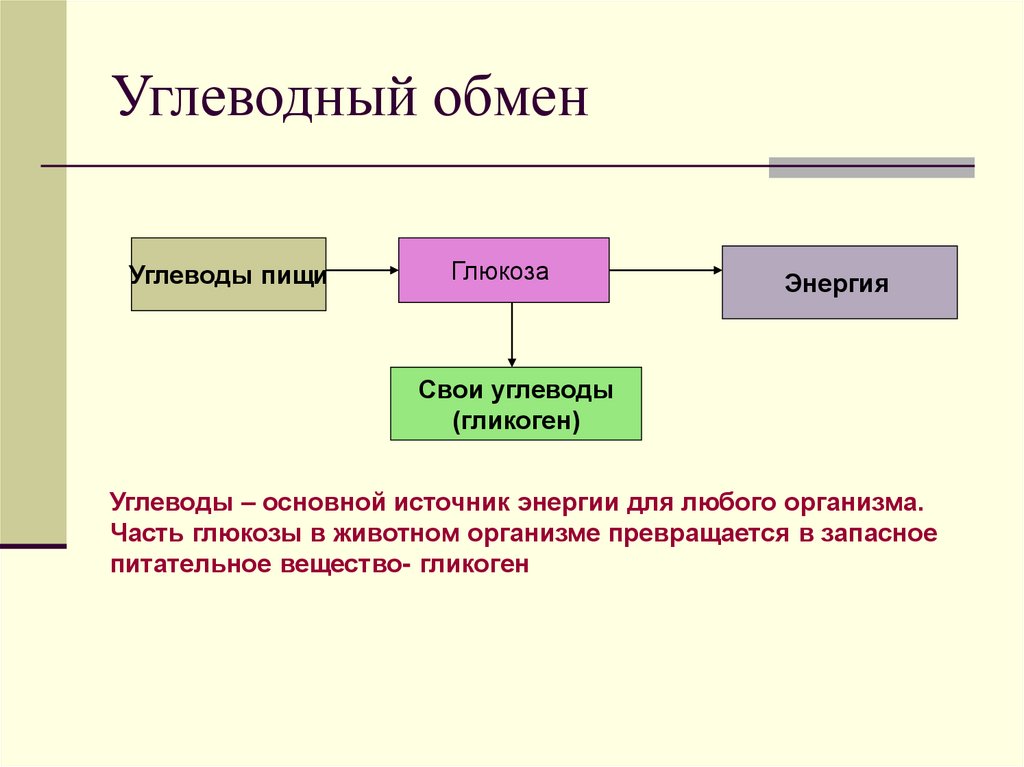 Углеводный обмен

Углеводы пищи

Глюкоза

Энергия

Свои углеводы (гликоген)

Углеводы – основной источник энергии для любого организма. Часть глюкозы в животном организме превращается в запасное питательное вещество- гликоген